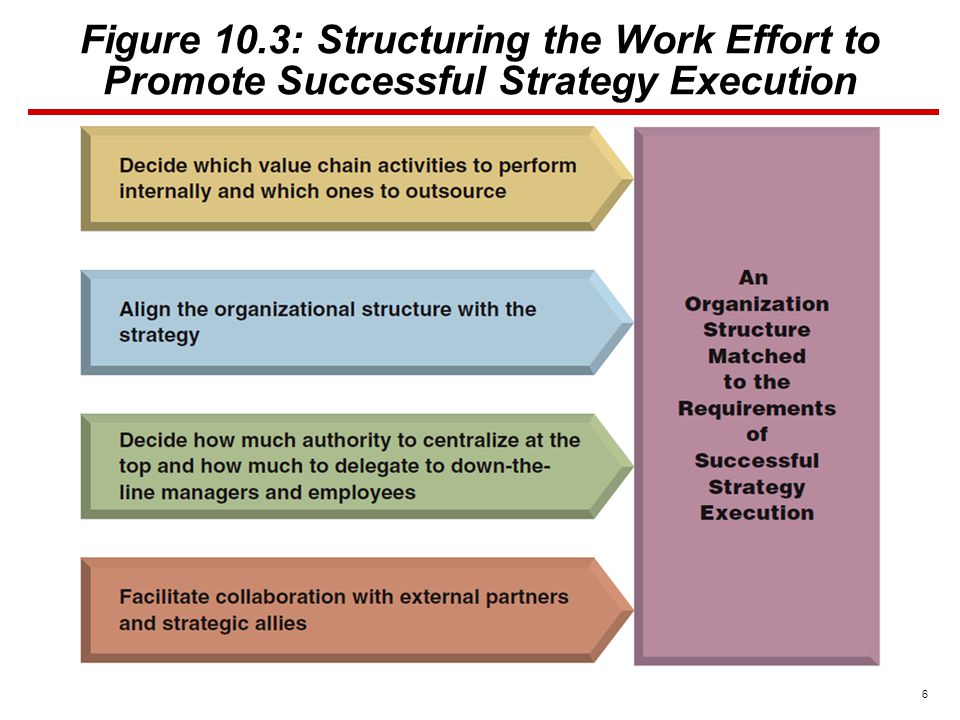 Figure 10.3: Structuring the Work Effort to Promote Successful Strategy Execution

Decide which value chain activities to perform internally and which ones to outsource

Align the organizational structure with the strategy

Decide how much authority to centralize at the top and how much to delegate to down-the-line managers and employees

Facilitate collaboration with external partners and strategic allies

An Organization Structure Matched to the Requirements of Successful Strategy Execution

6